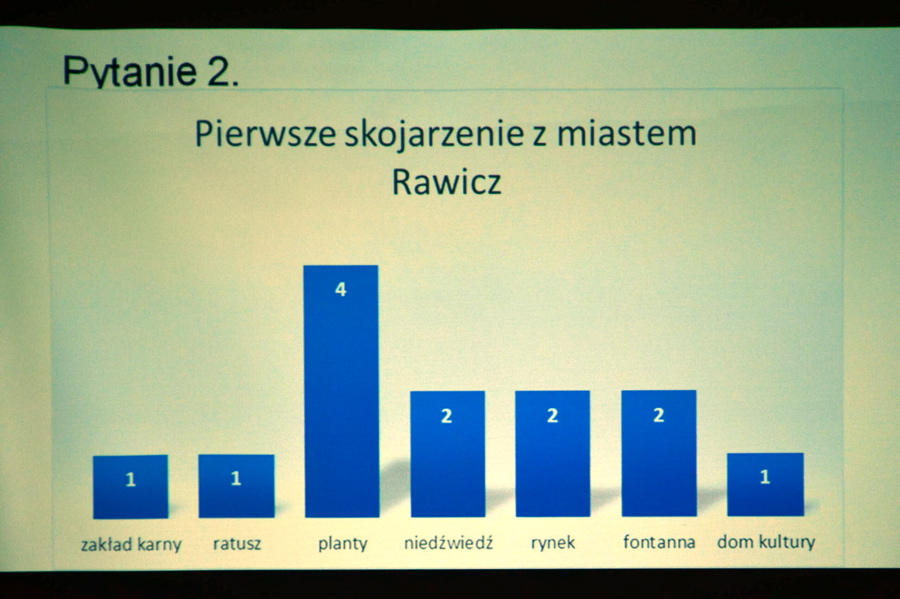 Pytanie 2.

Pierwsze skojarzenie z miastem Rawicz

1
1
4
2
2
2
1

zakład karny
ratusz
planty
niedźwiedź
rynek
fontanna
dom kultury